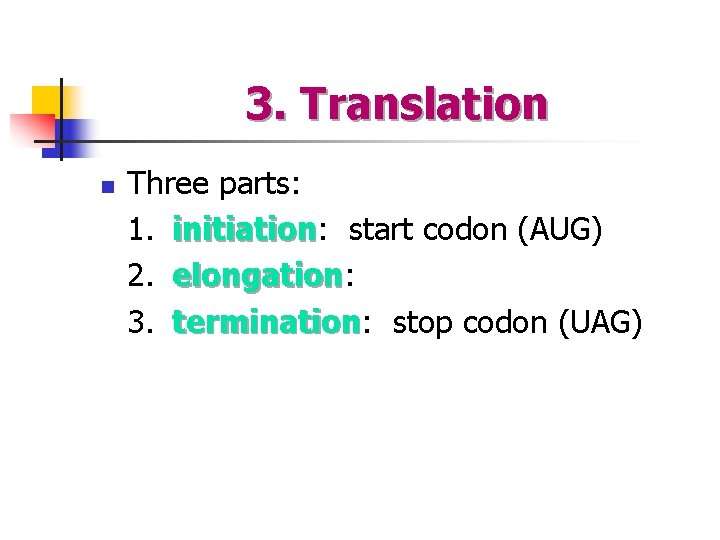 3. Translation

Three parts:
1. initiation: start codon (AUG)
2. elongation:
3. termination: stop codon (UAG)